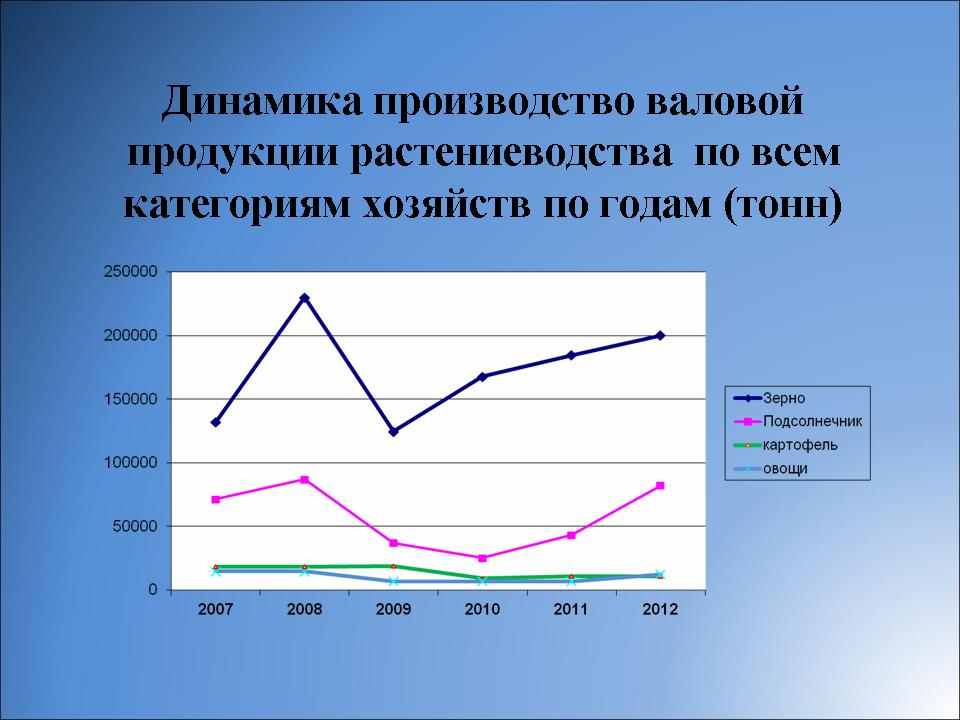 Динамика производство валовой продукции растениеводства по всем категориям хозяйств по годам (тонн)

250000
200000
150000
100000
50000
0

2007 2008 2009 2010 2011 2012

Зерно
Подсолнечник
картофель
овощи